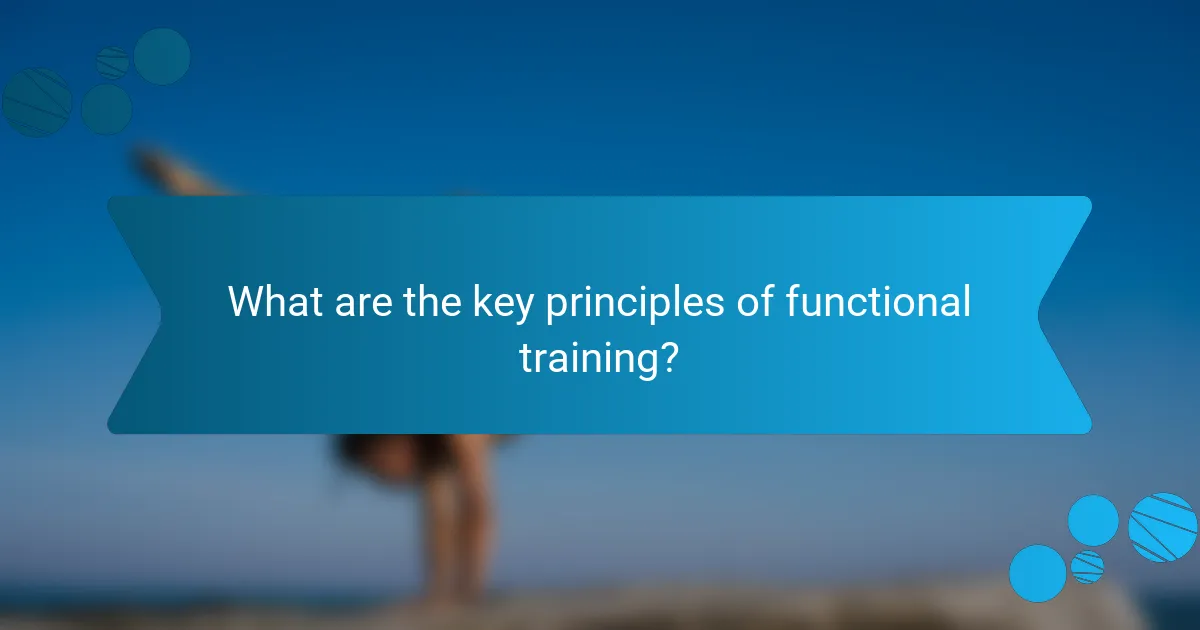 What are the key principles of functional training?